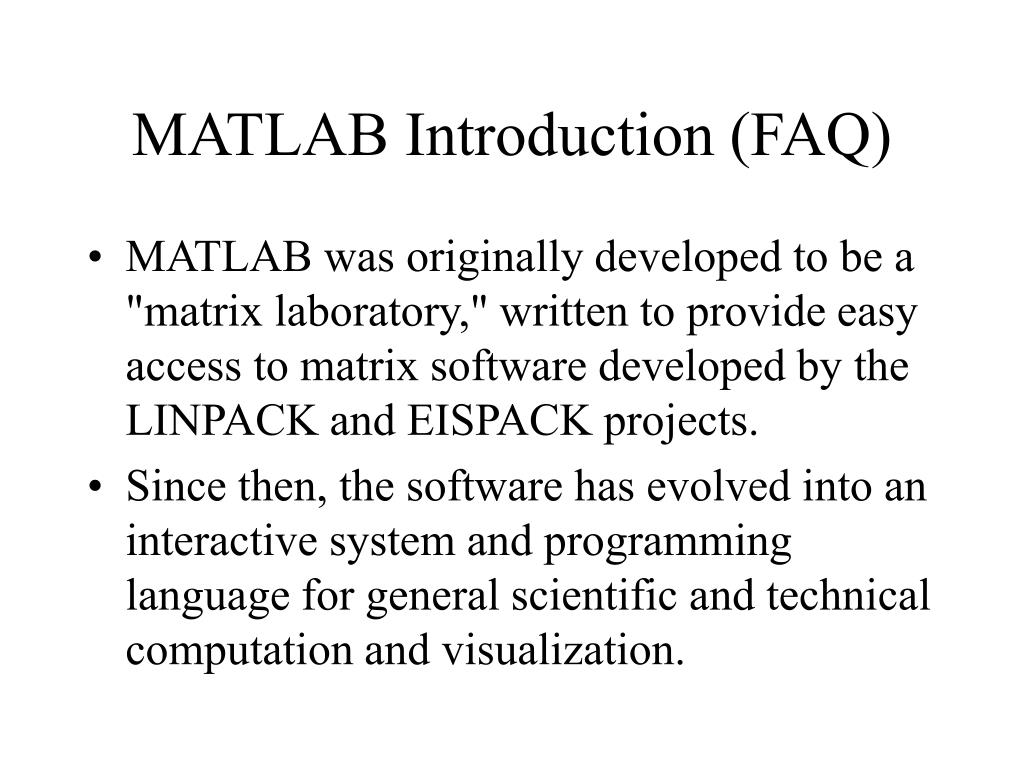 MATLAB Introduction (FAQ)

• MATLAB was originally developed to be a "matrix laboratory," written to provide easy access to matrix software developed by the LINPACK and EISPACK projects.

• Since then, the software has evolved into an interactive system and programming language for general scientific and technical computation and visualization.